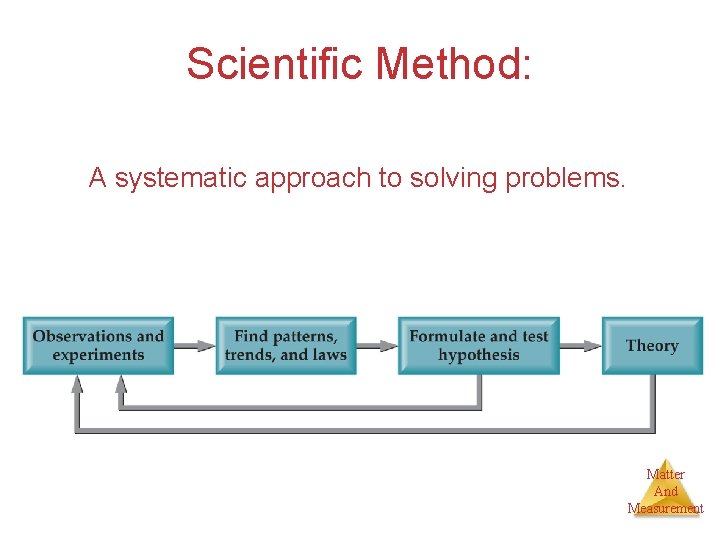 Scientific Method:

A systematic approach to solving problems.

Observations and experiments

Find patterns, trends, and laws

Formulate and test hypothesis

Theory

Matter And Measurement